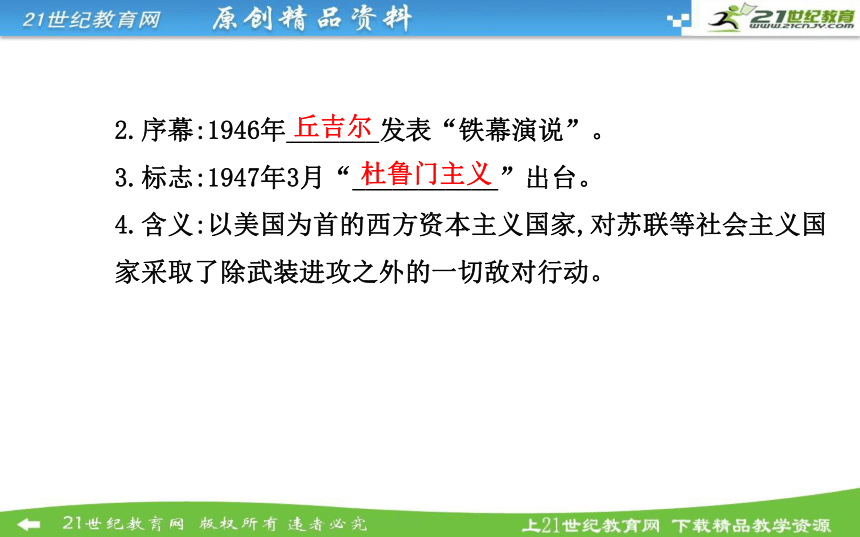 21世纪教育网 原创精品资料

21世纪教育 www.21cnjy.com

2.序幕:1946年丘吉尔发表“铁幕演说”。

3.标志:1947年3月“杜鲁门主义”出台。

4.含义:以美国为首的西方资本主义国家,对苏联等社会主义国家采取了除武装进攻之外的一切敌对行动。

21世纪教育网 版权所有 违者必究

上21世纪教育网 下载精品教学资源